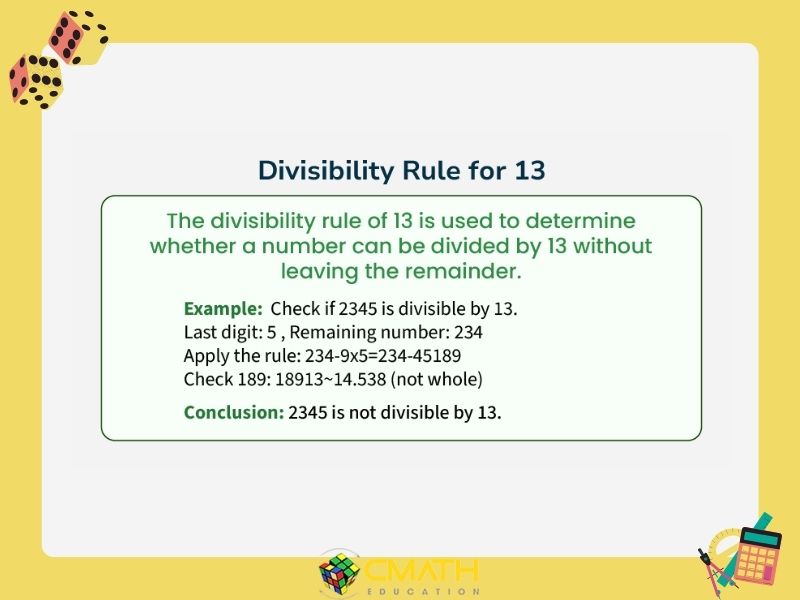 Divisibility Rule for 13

The divisibility rule of 13 is used to determine whether a number can be divided by 13 without leaving the remainder.

Example: Check if 2345 is divisible by 13.
Last digit: 5 , Remaining number: 234
Apply the rule: 234-9x5=234-45189
Check 189: 18913~14.538 (not whole)

Conclusion: 2345 is not divisible by 13.

CMATH EDUCATION